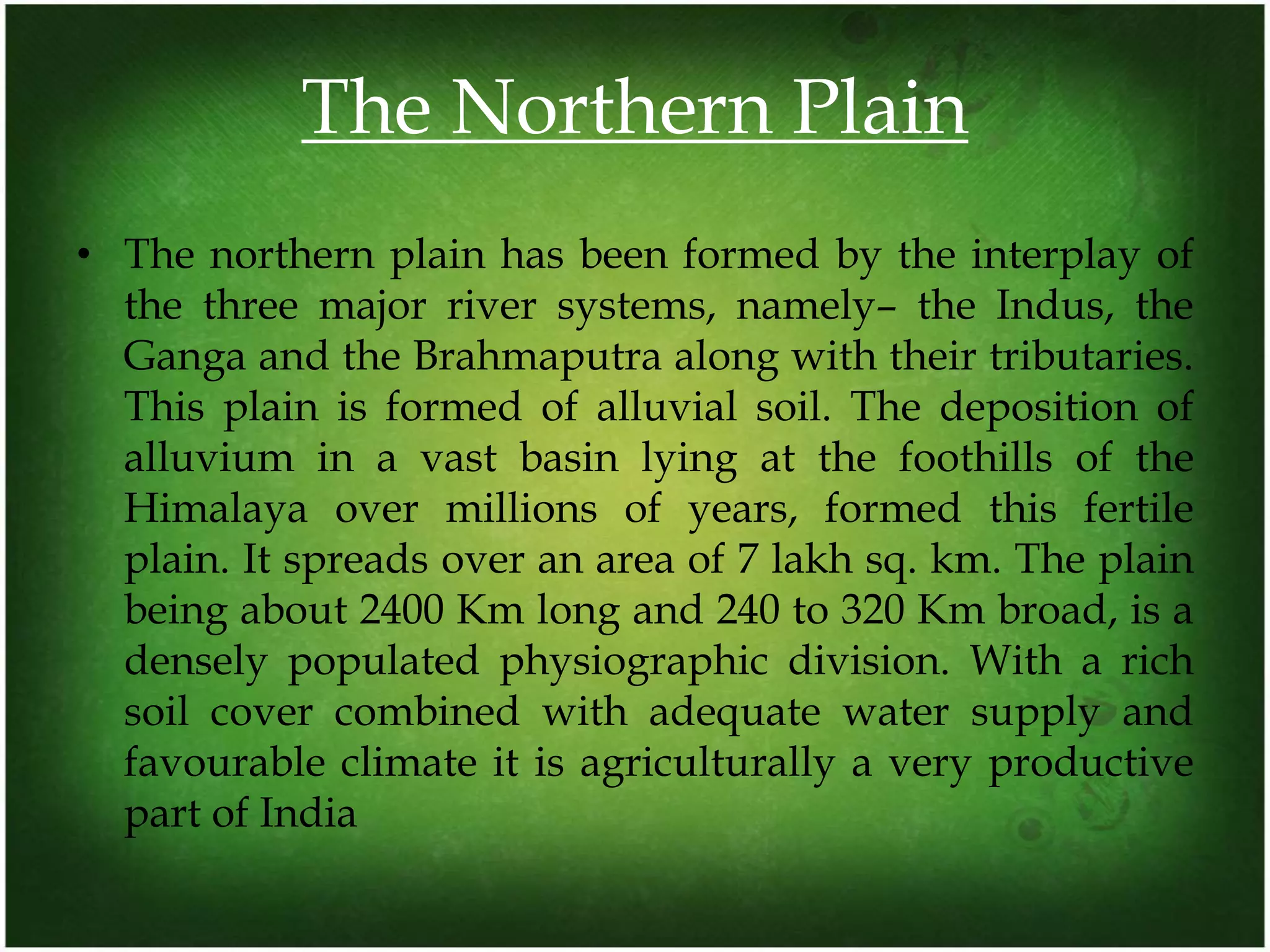 The Northern Plain

• The northern plain has been formed by the interplay of the three major river systems, namely– the Indus, the Ganga and the Brahmaputra along with their tributaries. This plain is formed of alluvial soil. The deposition of alluvium in a vast basin lying at the foothills of the Himalaya over millions of years, formed this fertile plain. It spreads over an area of 7 lakh sq. km. The plain being about 2400 Km long and 240 to 320 Km broad, is a densely populated physiographic division. With a rich soil cover combined with adequate water supply and favourable climate it is agriculturally a very productive part of India